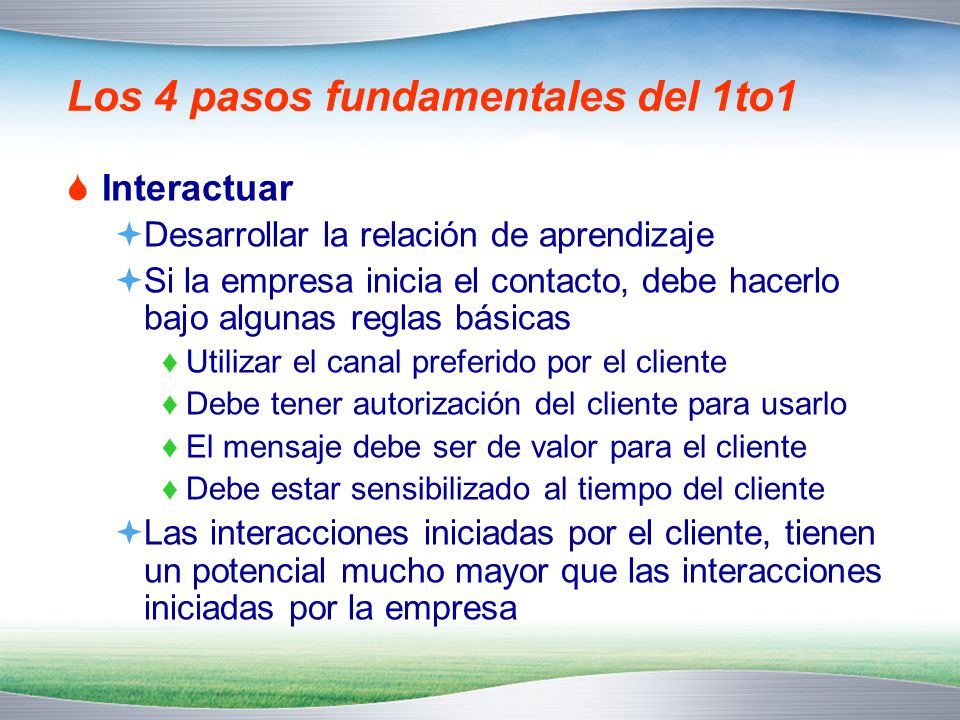 Los 4 pasos fundamentales del 1to1

Interactuar

Desarrollar la relación de aprendizaje

Si la empresa inicia el contacto, debe hacerlo bajo algunas reglas básicas

Utilizar el canal preferido por el cliente

Debe tener autorización del cliente para usarlo

El mensaje debe ser de valor para el cliente

Debe estar sensibilizado al tiempo del cliente

Las interacciones iniciadas por el cliente, tienen un potencial mucho mayor que las interacciones iniciadas por la empresa